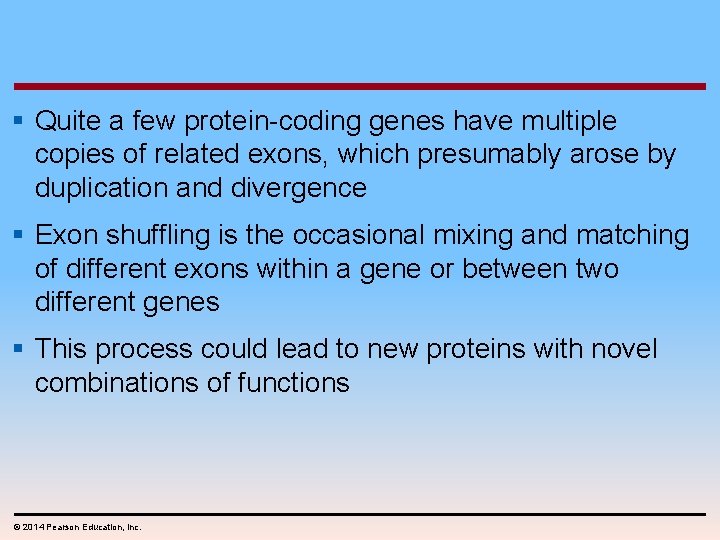 ▪ Quite a few protein-coding genes have multiple copies of related exons, which presumably arose by duplication and divergence

▪ Exon shuffling is the occasional mixing and matching of different exons within a gene or between two different genes

▪ This process could lead to new proteins with novel combinations of functions

© 2014 Pearson Education, Inc.